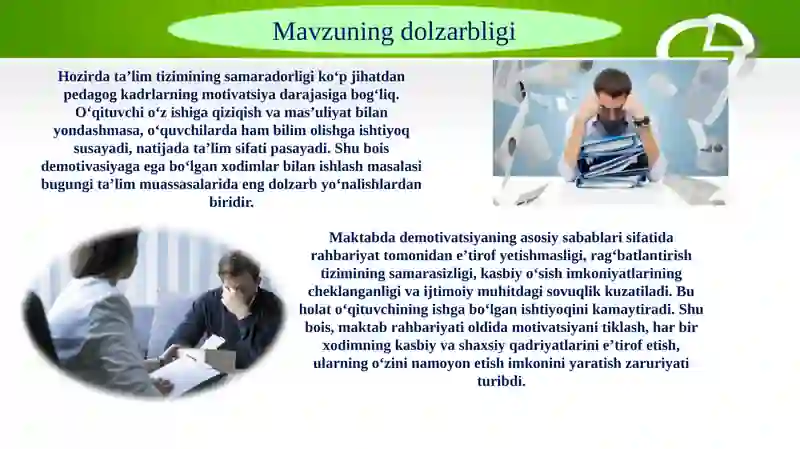 Mavzuning dolzarbligi

Hozirda ta’lim tizimining samaradorligi ko‘p jihatdan pedagog kadrlarning motivatsiya darajasiga bog‘liq. O‘qituvchi o‘z ishiga qiziqish va mas’uliyat bilan yondashmasa, o‘quvchilarda ham bilim olishga ishtiyoq susayadi, natijada ta’lim sifati pasayadi. Shu bois demotivasiyaga ega bo‘lgan xodimlar bilan ishlash masalasi bugungi ta’lim muassasalarida eng dolzarb yo‘nalishlardan biridir.

Maktabda demotivatsiyaning asosiy sabablari sifatida rahbariyat tomonidan e’tirof yetishmasligi, rag‘batlantirish tizimining samarasizligi, kasbiy o‘sish imkoniyatlarining cheklanganligi va ijtimoiy muhitdagi sovuqlik kuzatiladi. Bu holat o‘qituvchining ishga bo‘lgan ishtiyoqini kamaytiradi. Shu bois, maktab rahbariyati oldida motivatsiyani tiklash, har bir xodimning kasbiy va shaxsiy qadriyatlarini e’tirof etish, ularning o‘zini namoyon etish imkonini yaratish zaruriyati turibdi.